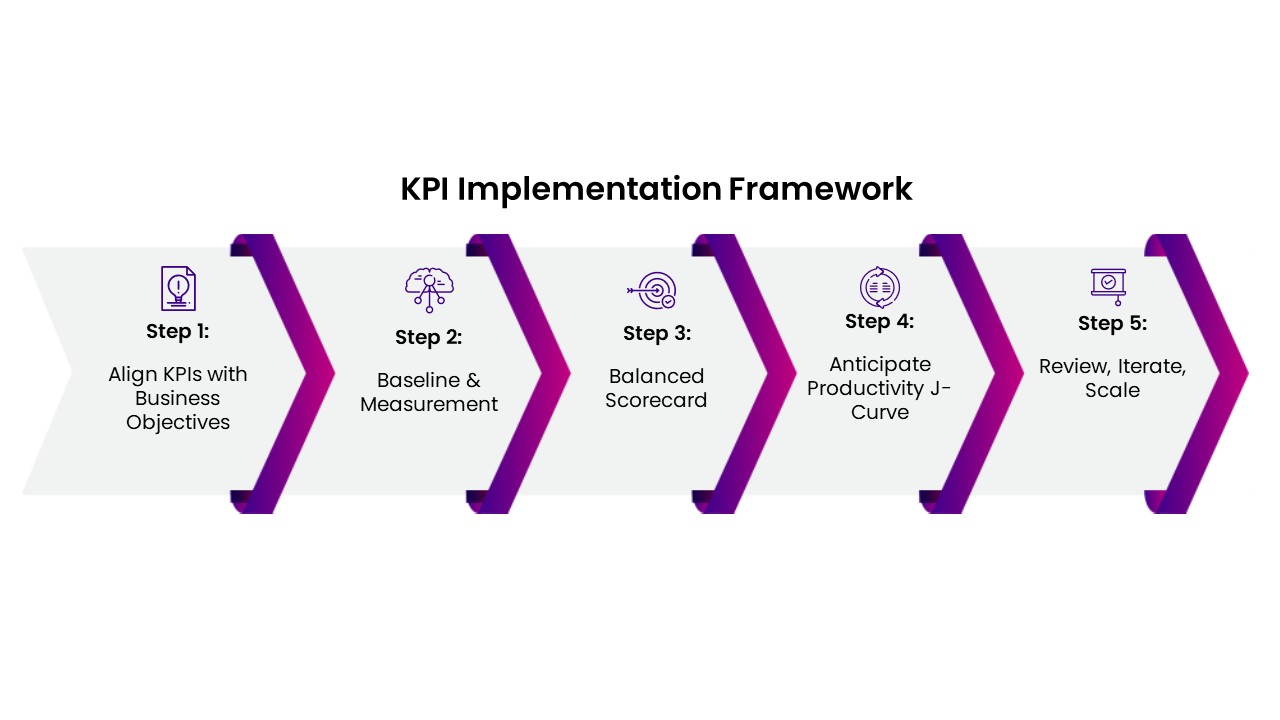 KPI Implementation Framework

Step 1:

Align KPIs with Business Objectives

Step 2:

Baseline & Measurement

Step 3:

Balanced Scorecard

Step 4:

Anticipate Productivity J-Curve

Step 5:

Review, Iterate, Scale